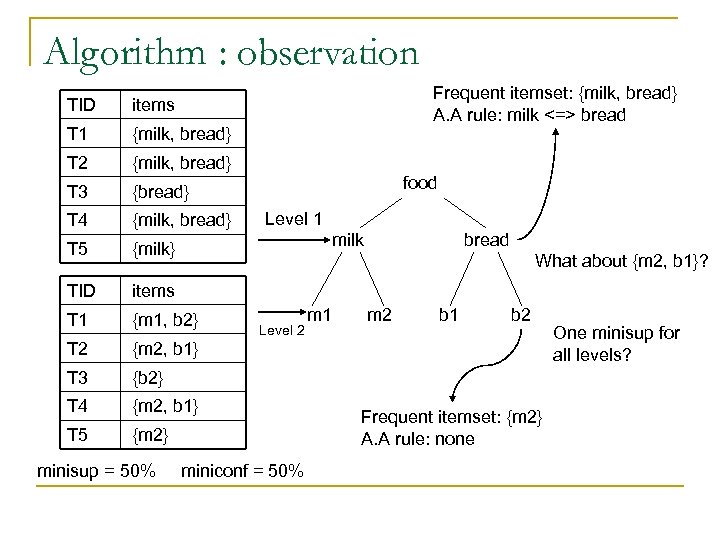 Algorithm : observation

| TID | items |
|---|---|
| T1 | {milk, bread} |
| T2 | {milk, bread} |
| T3 | {bread} |
| T4 | {milk, bread} |
| T5 | {milk} |

| TID | items |
|---|---|
| T1 | {m1, b2} |
| T2 | {m2, b1} |
| T3 | {b2} |
| T4 | {m2, b1} |
| T5 | {m2} |

minisup = 50% miniconf = 50%

Frequent itemset: {milk, bread}
A.A rule: milk <=> bread

food

Level 1

milk

bread

What about {m2, b1}?

Level 2

m1 m2 b1 b2

One minisup for all levels?

Frequent itemset: {m2}
A.A rule: none